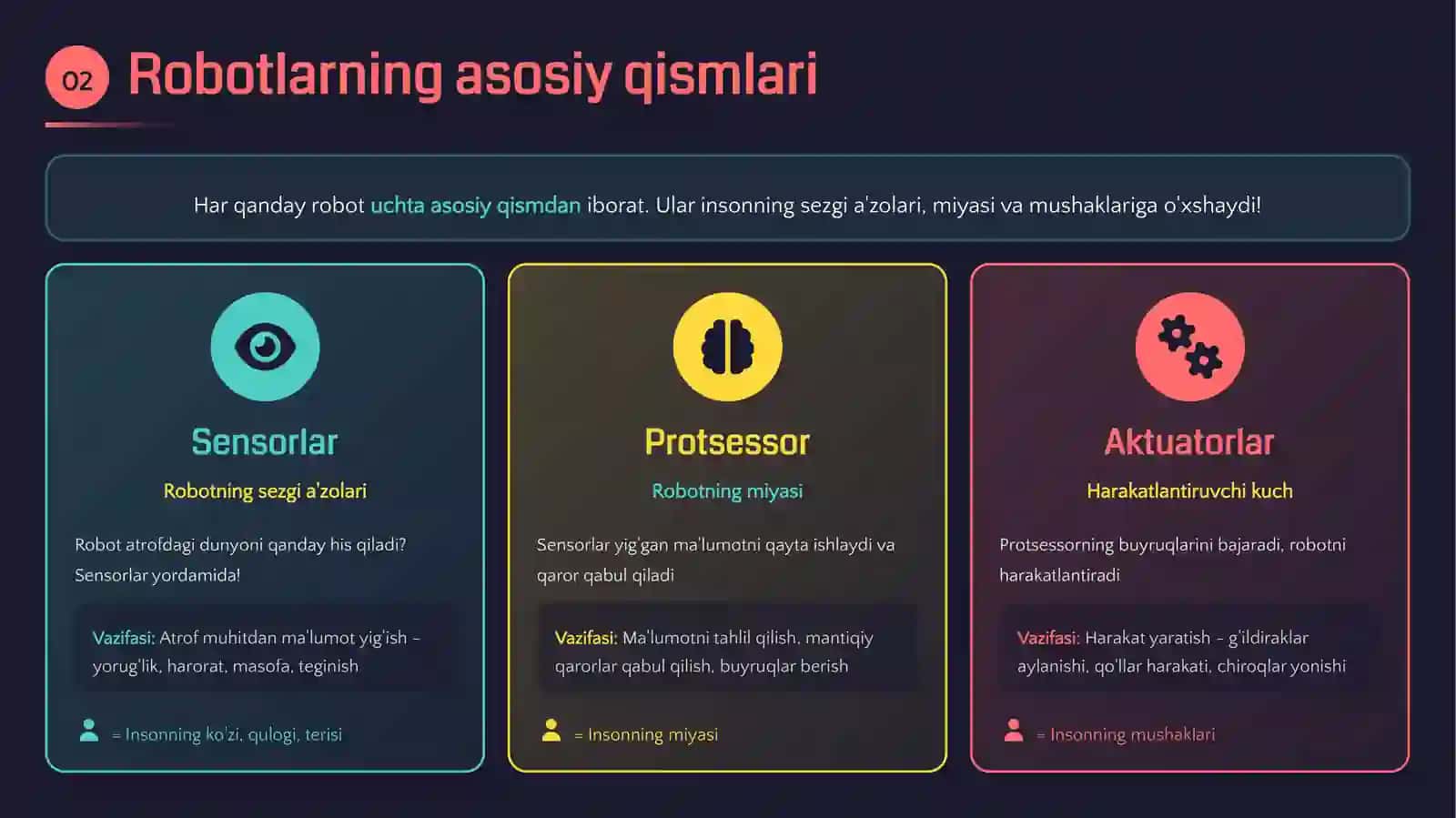 02 Robotlarning asosiy qismlari

Har qanday robot uchta asosiy qismdan iborat. Ular insonning sezgi a'zolari, miyasi va mushaklariga o'xshaydi!

Sensorlar

Robotning sezgi a'zolari

Robot atrofdagi dunyoni qanday his qiladi? Sensorlar yordamida!

Vazifasi: Atrof muhitdan ma'lumot yig'ish – yorug'lik, harorat, masofa, teginish

= Insonning ko'zi, qulogi, terisi

Protsessor

Robotning miyasi

Sensorlar yig'gan ma'lumotni qayta ishlaydi va qaror qabul qiladi

Vazifasi: Ma'lumotni tahlil qilish, mantiqiy qarorlar qabul qilish, buyruqlar berish

= Insonning miyasi

Aktuatorlar

Harakatlantiruvchi kuch

Protsessorning buyruqlarini bajaradi, robotni harakatlantiradi

Vazifasi: Harakat yaratish – g'ildiraklar aylanishi, qo'llar harakati, chiroqlar yonishi

= Insonning mushaklari